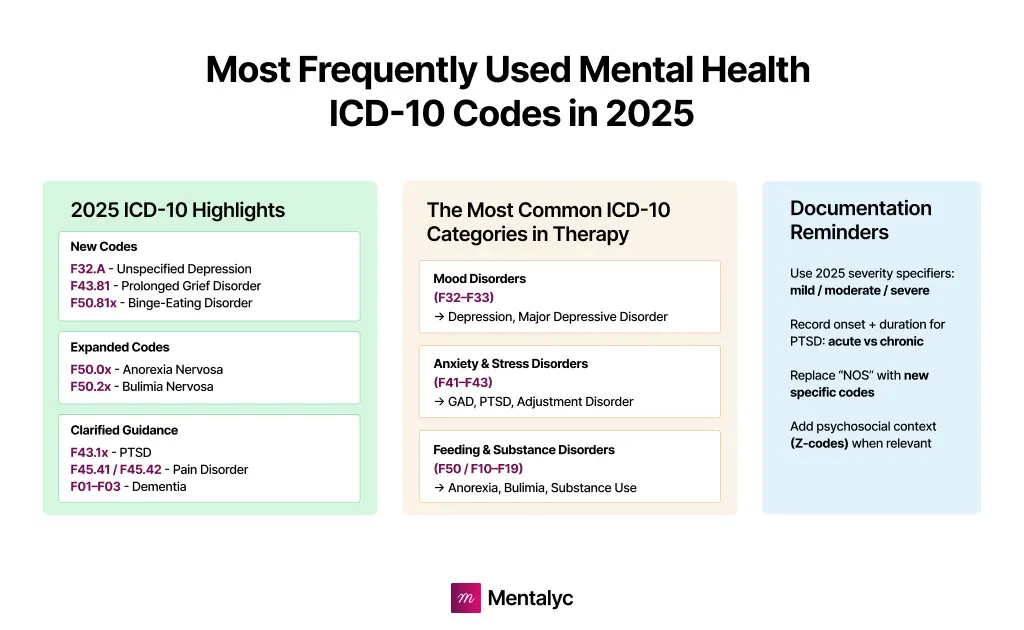 Most Frequently Used Mental Health ICD-10 Codes in 2025

2025 ICD-10 Highlights

New Codes
F32.A - Unspecified Depression
F43.81 - Prolonged Grief Disorder
F50.81x - Binge-Eating Disorder

Expanded Codes
F50.0x - Anorexia Nervosa
F50.2x - Bulimia Nervosa

Clarified Guidance
F43.1x - PTSD
F45.41 / F45.42 - Pain Disorder
F01–F03 - Dementia

The Most Common ICD-10 Categories in Therapy

Mood Disorders
(F32–F33)
→ Depression, Major Depressive Disorder

Anxiety & Stress Disorders
(F41–F43)
→ GAD, PTSD, Adjustment Disorder

Feeding & Substance Disorders
(F50 / F10–F19)
→ Anorexia, Bulimia, Substance Use

Documentation Reminders

Use 2025 severity specifiers: mild / moderate / severe

Record onset + duration for PTSD: acute vs chronic

Replace "NOS" with new specific codes

Add psychosocial context (Z-codes) when relevant

m Mentalyc